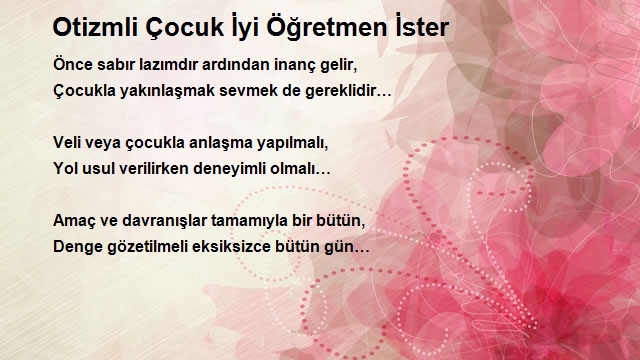 Otizmli Çocuk İyi Öğretmen İster

Önce sabır lazımdır ardından inanç gelir,
Çocukla yakınlaşmak sevmek de gereklidir…

Veli veya çocukla anlaşma yapılmalı,
Yol usul verilirken deneyimli olmalı…

Amaç ve davranışlar tamamıyla bir bütün,
Denge gözetilmeli eksiksizce bütün gün…